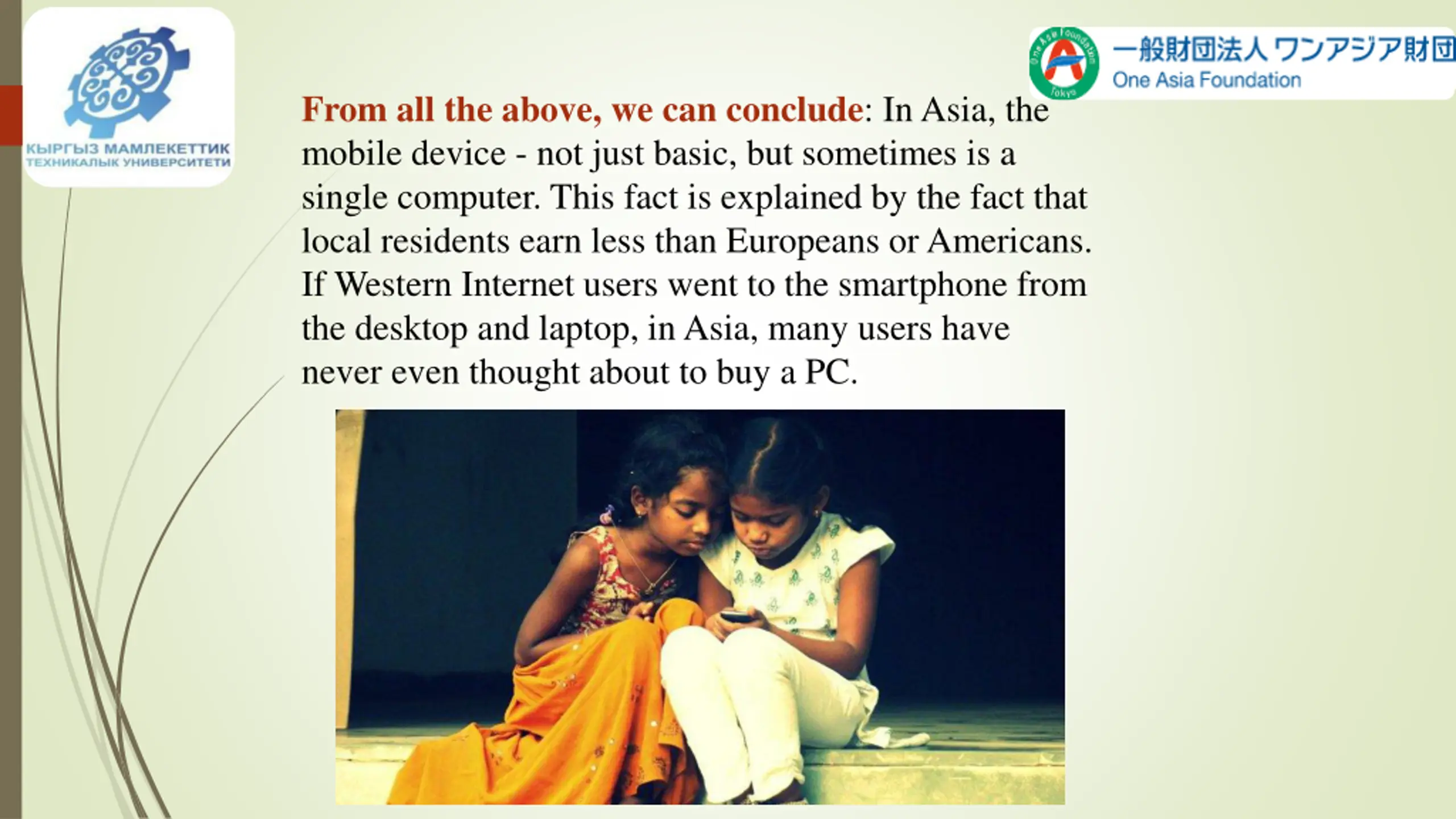 КЫРГЫЗ МАМЛЕКЕТТИК ТЕХНИКАЛЫК УНИВЕРСИТЕТИ

One Asia Foundation Tokyo

一般財団法人 ワンアジア財団
One Asia Foundation

From all the above, we can conclude: In Asia, the mobile device - not just basic, but sometimes is a single computer. This fact is explained by the fact that local residents earn less than Europeans or Americans. If Western Internet users went to the smartphone from the desktop and laptop, in Asia, many users have never even thought about to buy a PC.